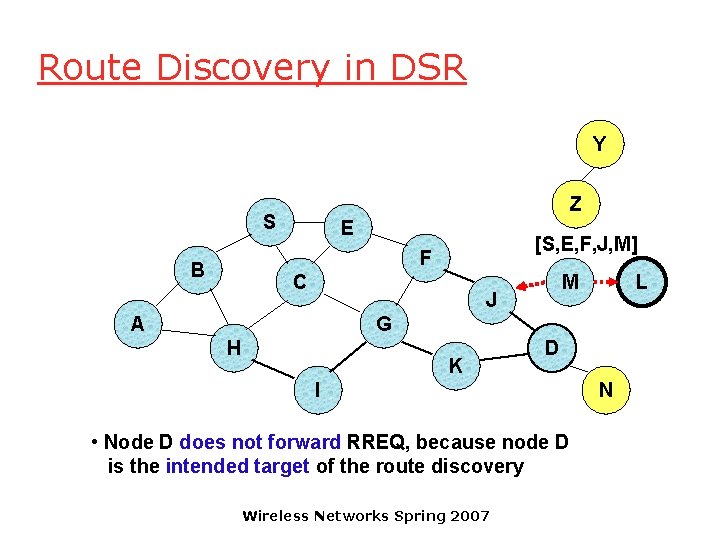 Route Discovery in DSR

Y
Z
[S,E,F,J,M]
S
E
F
B
C
M
L
J
A
G
H
D
K
I
N

• Node D does not forward RREQ, because node D is the intended target of the route discovery

Wireless Networks Spring 2007